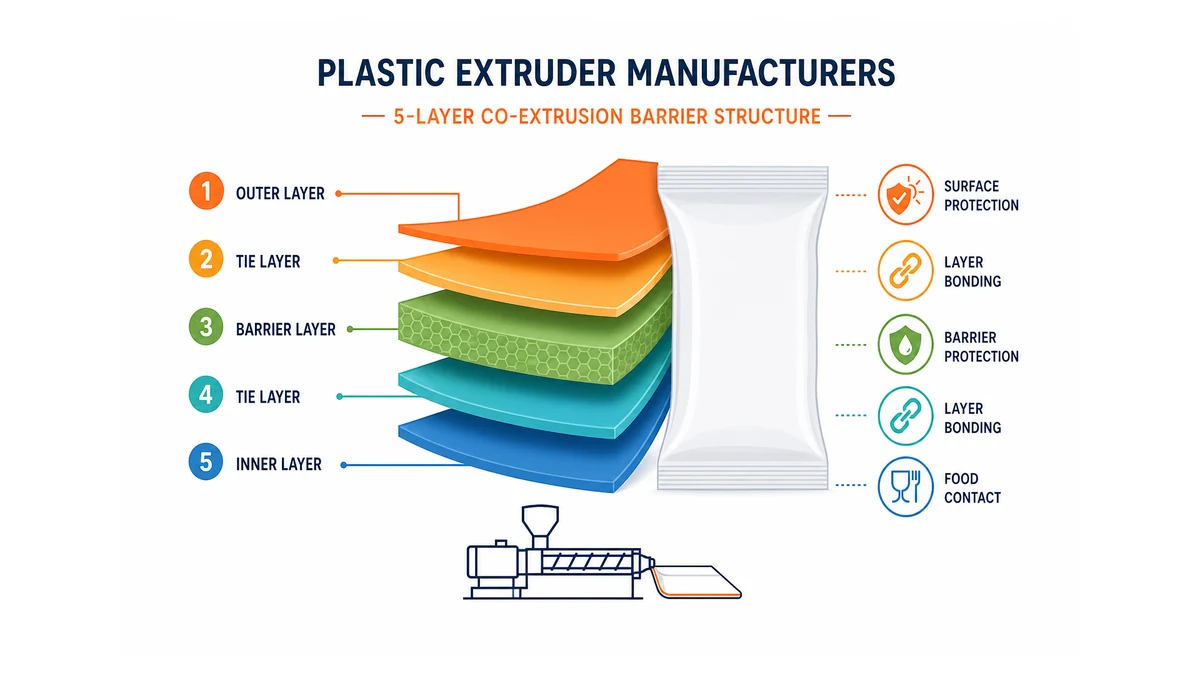 PLASTIC EXTRUDER MANUFACTURERS

— 5-LAYER CO-EXTRUSION BARRIER STRUCTURE —

1 OUTER LAYER

2 TIE LAYER

3 BARRIER LAYER

4 TIE LAYER

5 INNER LAYER

SURFACE PROTECTION

LAYER BONDING

BARRIER PROTECTION

LAYER BONDING

FOOD CONTACT